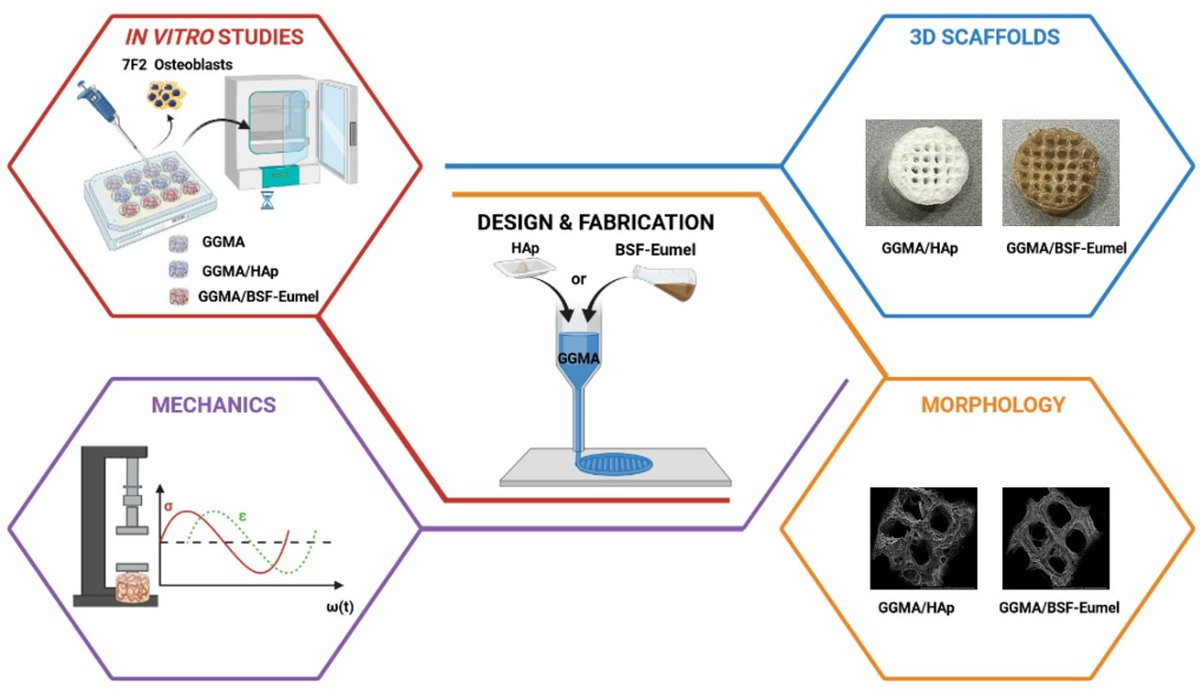 IN VITRO STUDIES
7F2 Osteoblasts
GGMA
GGMA/HAp
GGMA/BSF-Eumel

3D SCAFFOLDS
GGMA/HAp
GGMA/BSF-Eumel

DESIGN & FABRICATION
HAp
or
BSF-Eumel
GGMA

MECHANICS
σ
ε
ω(t)

MORPHOLOGY
GGMA/HAp
GGMA/BSF-Eumel